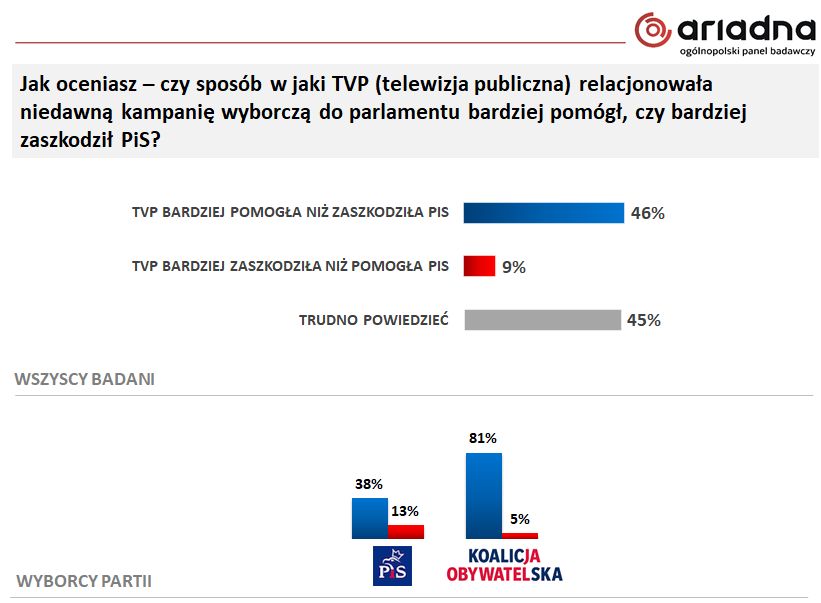 ariadna
ogólnopolski panel badawczy

Jak oceniasz – czy sposób w jaki TVP (telewizja publiczna) relacjonowała niedawną kampanię wyborczą do parlamentu bardziej pomógł, czy bardziej zaszkodził PiS?

TVP BARDZIEJ POMOGŁA NIŻ ZASZKODZIŁA PIS 46%

TVP BARDZIEJ ZASZKODZIŁA NIŻ POMOGŁA PIS 9%

TRUDNO POWIEDZIEĆ 45%

WSZYSCY BADANI

38%
13%
81%
5%

PiS

KOALICJA OBYWATELSKA

WYBORCY PARTII